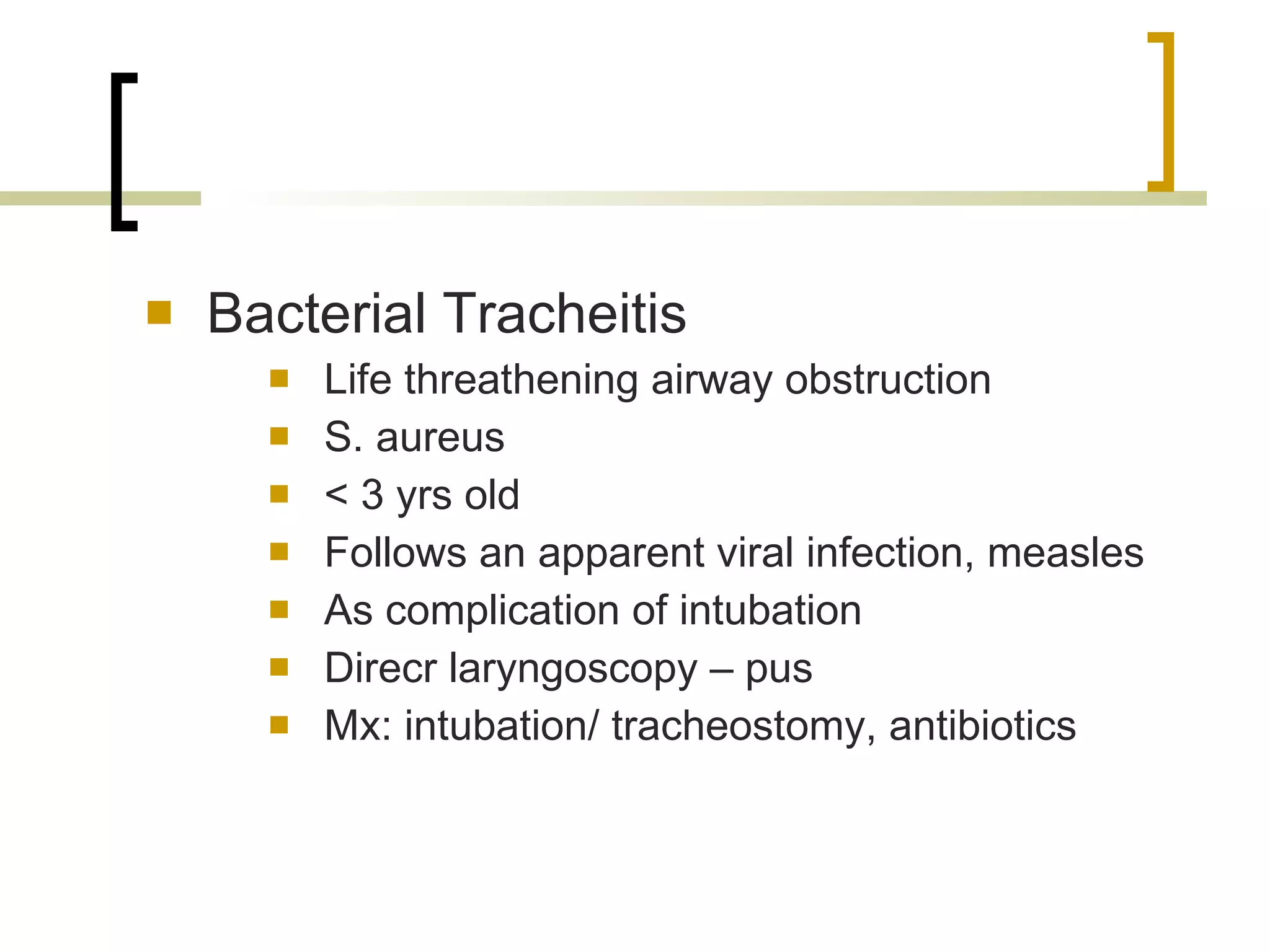 Bacterial Tracheitis

Life threathening airway obstruction

S. aureus

< 3 yrs old

Follows an apparent viral infection, measles

As complication of intubation

Direcr laryngoscopy – pus

Mx: intubation/ tracheostomy, antibiotics